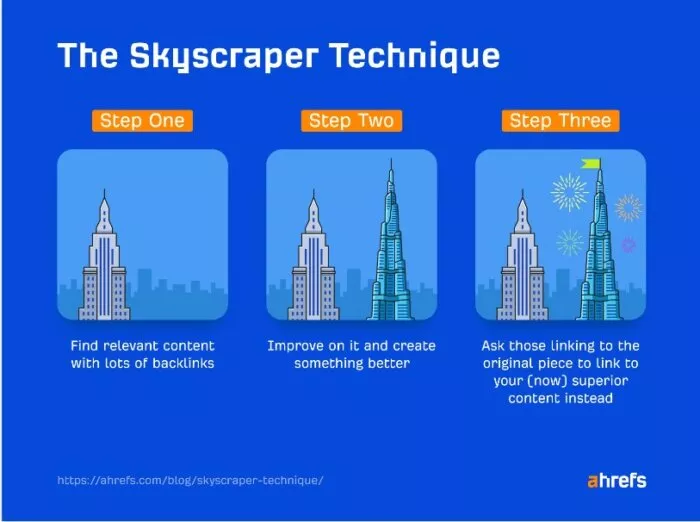 The Skyscraper Technique

Step One

Find relevant content with lots of backlinks

Step Two

Improve on it and create something better

Step Three

Ask those linking to the original piece to link to your (now) superior content instead

https://ahrefs.com/blog/skyscraper-technique/

ahrefs